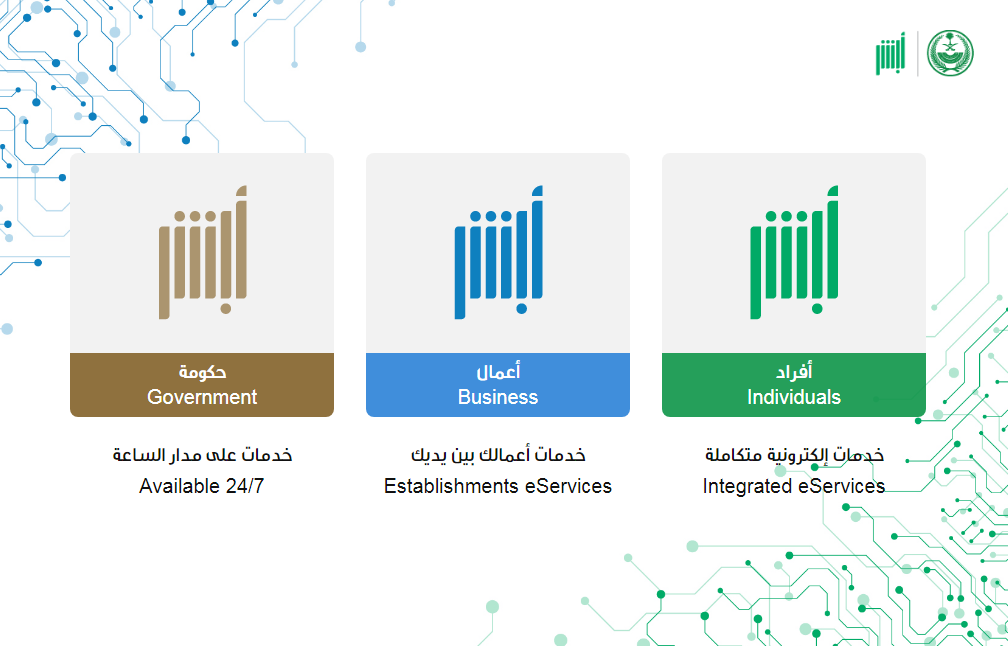 أبشر

أبشر
أفراد
Individuals
خدمات إلكترونية متكاملة
Integrated eServices

أبشر
أعمال
Business
خدمات أعمالك بين يديك
Establishments eServices

أبشر
حكومة
Government
خدمات على مدار الساعة
Available 24/7